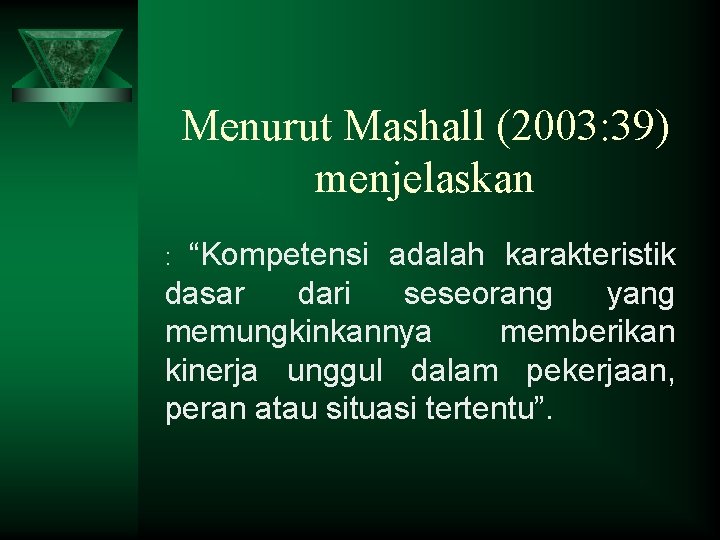 Menurut Mashall (2003:39) menjelaskan

: "Kompetensi adalah karakteristik dasar dari seseorang yang memungkinkannya memberikan kinerja unggul dalam pekerjaan, peran atau situasi tertentu".